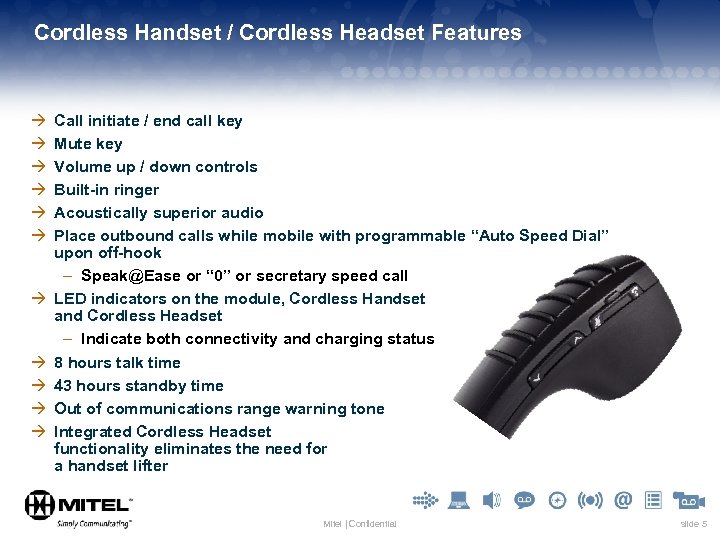 Cordless Handset / Cordless Headset Features

→ Call initiate / end call key
→ Mute key
→ Volume up / down controls
→ Built-in ringer
→ Acoustically superior audio
→ Place outbound calls while mobile with programmable “Auto Speed Dial” upon off-hook
– Speak@Ease or “0” or secretary speed call
→ LED indicators on the module, Cordless Handset and Cordless Headset
– Indicate both connectivity and charging status
→ 8 hours talk time
→ 43 hours standby time
→ Out of communications range warning tone
→ Integrated Cordless Headset functionality eliminates the need for a handset lifter

MITEL™
Simply Communicating™

Mitel | Confidential

slide 5